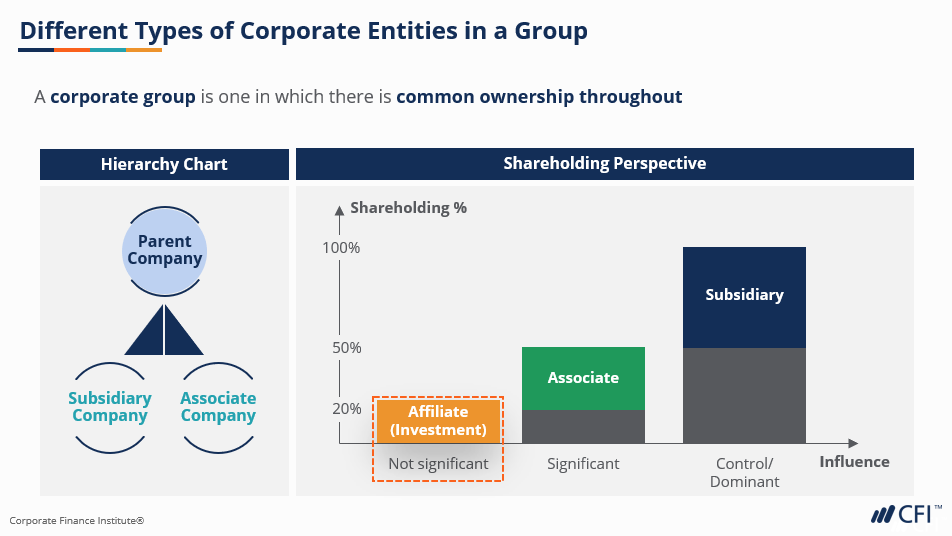 Different Types of Corporate Entities in a Group

A corporate group is one in which there is common ownership throughout

Hierarchy Chart

Parent Company

Subsidiary Company

Associate Company

Shareholding Perspective

Shareholding %

100%

50%

20%

Affiliate (Investment)

Associate

Subsidiary

Not significant

Significant

Control/ Dominant

Influence

Corporate Finance Institute®

CFI™